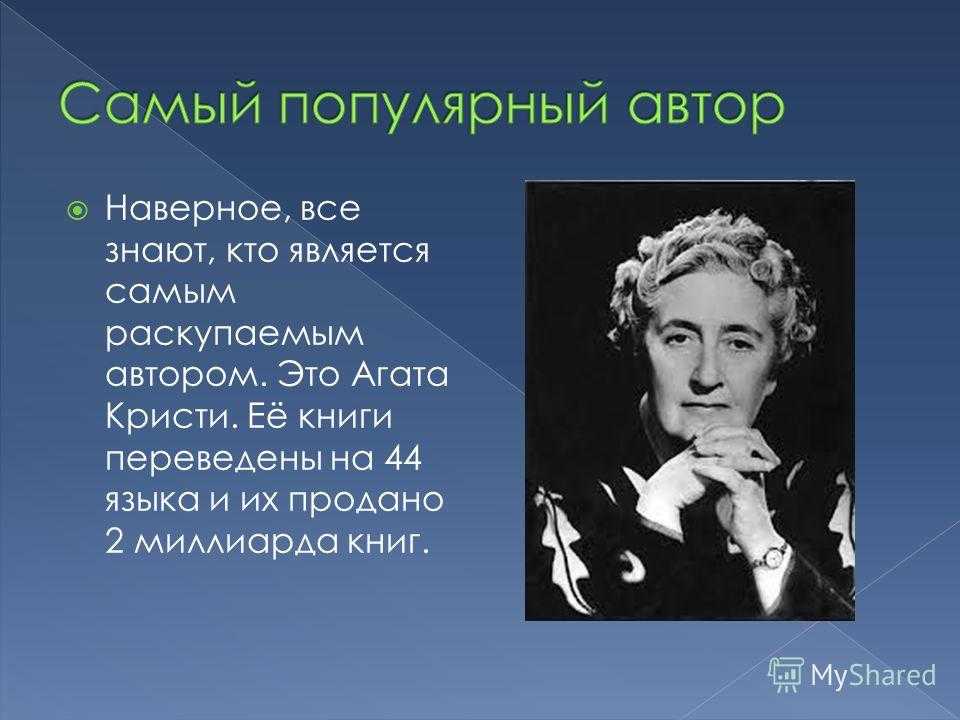 Самый популярный автор

Наверное, все знают, кто является самым раскупаемым автором. Это Агата Кристи. Её книги переведены на 44 языка и их продано 2 миллиарда книг.

MyShared